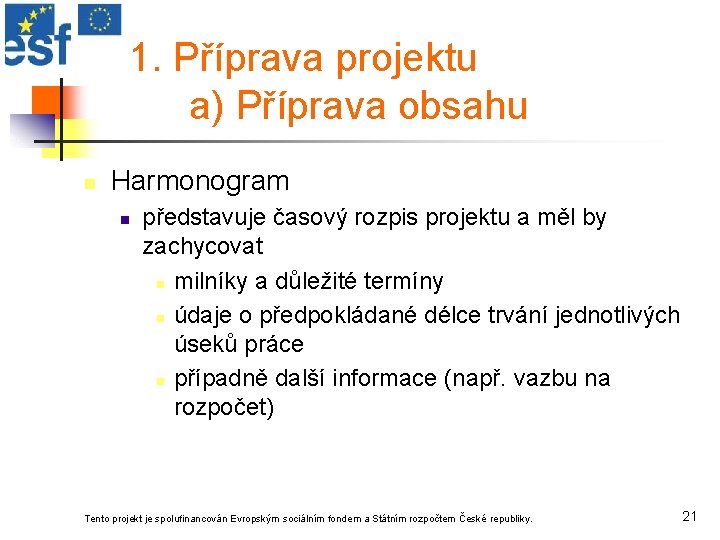 esf

1. Příprava projektu
a) Příprava obsahu

Harmonogram
představuje časový rozpis projektu a měl by zachycovat
milníky a důležité termíny
údaje o předpokládané délce trvání jednotlivých úseků práce
případně další informace (např. vazbu na rozpočet)

Tento projekt je spolufinancován Evropským sociálním fondem a Státním rozpočtem České republiky.

21